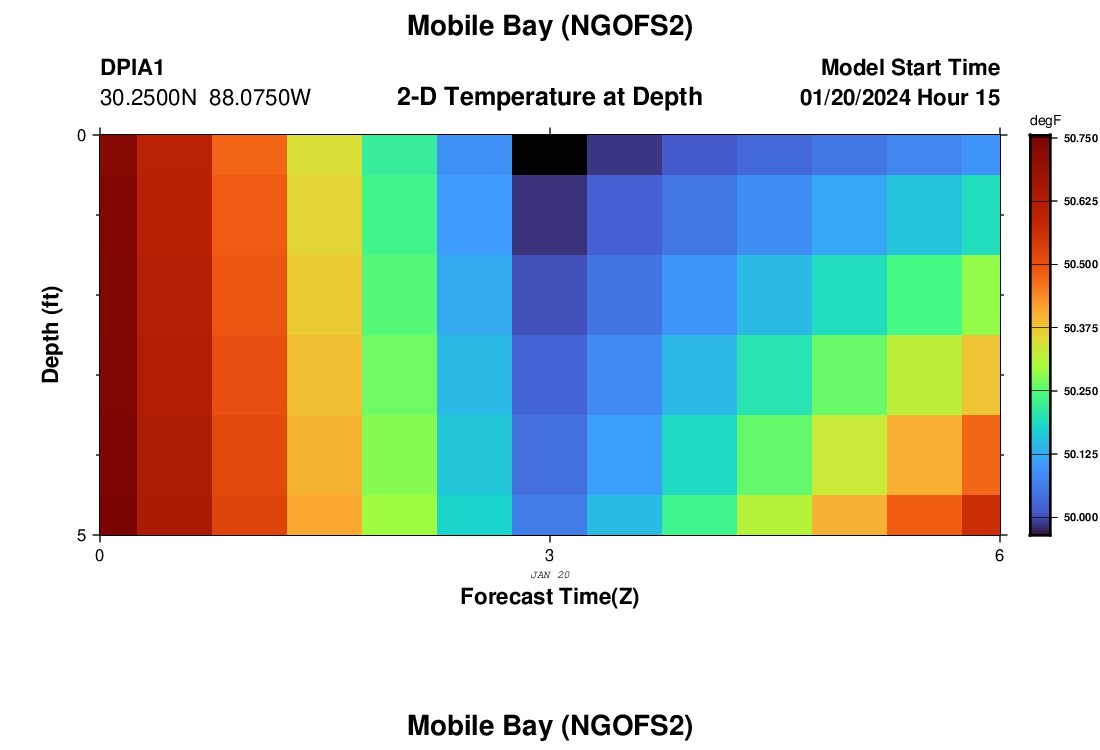 Mobile Bay (NGOFS2)

DPIA1
30.2500N 88.0750W

2-D Temperature at Depth

Model Start Time
01/20/2024 Hour 15

degF
50.750
50.625
50.500
50.375
50.250
50.125
50.000

Depth (ft)
0
5

0
3
6
JAN 20

Forecast Time(Z)

Mobile Bay (NGOFS2)